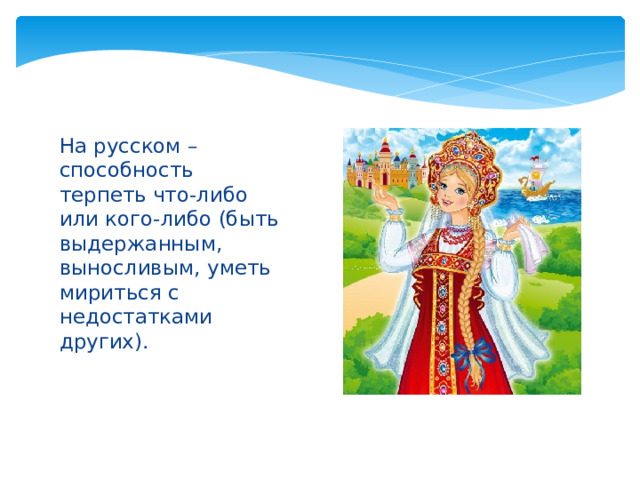 На русском – способность терпеть что-либо или кого-либо (быть выдержанным, выносливым, уметь мириться с недостатками других).